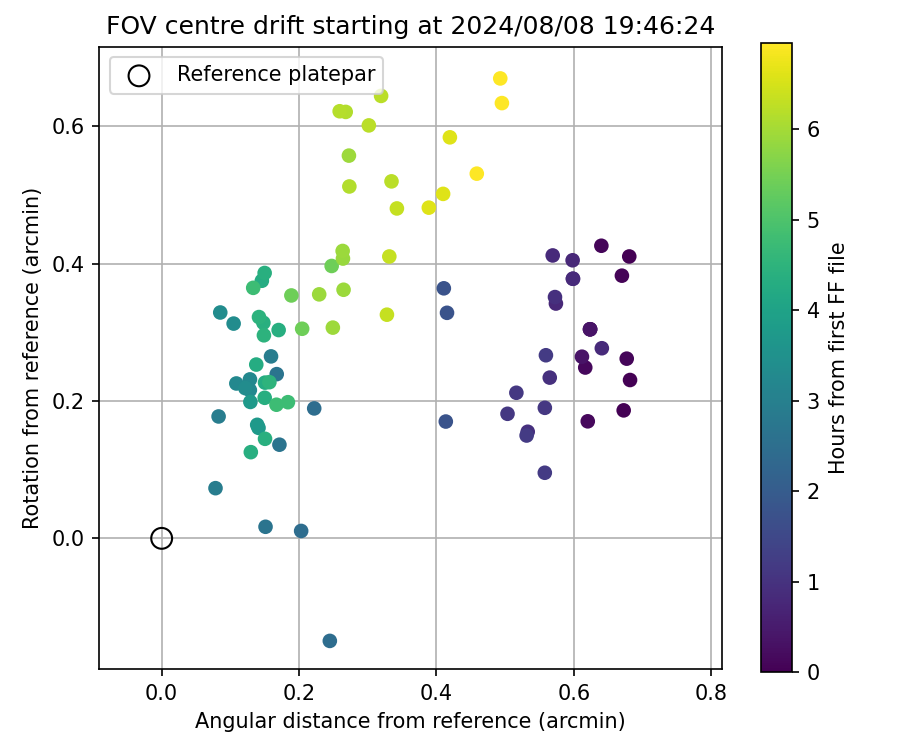 FOV centre drift starting at 2024/08/08 19:46:24

Reference platepar

Rotation from reference (arcmin)

0.6
0.4
0.2
0.0

0.0
0.2
0.4
0.6
0.8

Angular distance from reference (arcmin)

Hours from first FF file

6
5
4
3
2
1
0